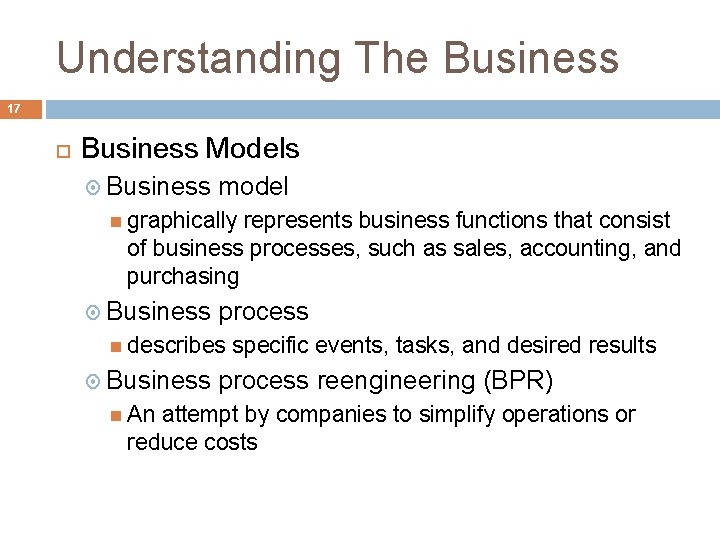 Understanding The Business

17

Business Models

Business model

graphically represents business functions that consist of business processes, such as sales, accounting, and purchasing

Business process

describes specific events, tasks, and desired results

Business process reengineering (BPR)

An attempt by companies to simplify operations or reduce costs